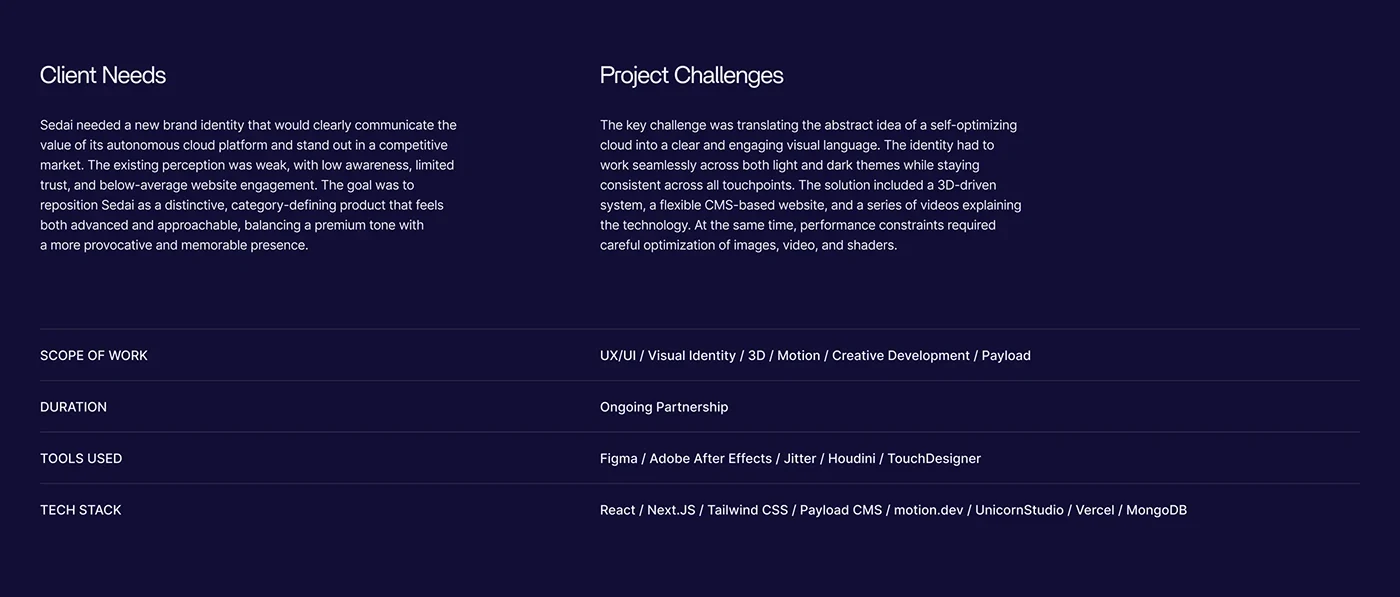 Client Needs

Sedai needed a new brand identity that would clearly communicate the value of its autonomous cloud platform and stand out in a competitive market. The existing perception was weak, with low awareness, limited trust, and below-average website engagement. The goal was to reposition Sedai as a distinctive, category-defining product that feels both advanced and approachable, balancing a premium tone with a more provocative and memorable presence.

Project Challenges

The key challenge was translating the abstract idea of a self-optimizing cloud into a clear and engaging visual language. The identity had to work seamlessly across both light and dark themes while staying consistent across all touchpoints. The solution included a 3D-driven system, a flexible CMS-based website, and a series of videos explaining the technology. At the same time, performance constraints required careful optimization of images, video, and shaders.

| | |
|---|---|
| SCOPE OF WORK | UX/UI / Visual Identity / 3D / Motion / Creative Development / Payload |
| DURATION | Ongoing Partnership |
| TOOLS USED | Figma / Adobe After Effects / Jitter / Houdini / TouchDesigner |
| TECH STACK | React / Next.JS / Tailwind CSS / Payload CMS / motion.dev / UnicornStudio / Vercel / MongoDB |